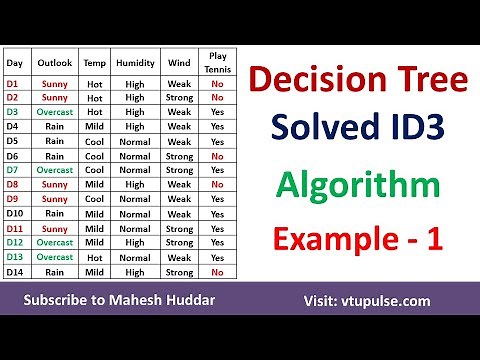 | Day | Outlook | Temp | Humidity | Wind | Play Tennis |
|---|---|---|---|---|---|
| D1 | Sunny | Hot | High | Weak | No |
| D2 | Sunny | Hot | High | Strong | No |
| D3 | Overcast | Hot | High | Weak | Yes |
| D4 | Rain | Mild | High | Weak | Yes |
| D5 | Rain | Cool | Normal | Weak | Yes |
| D6 | Rain | Cool | Normal | Strong | No |
| D7 | Overcast | Cool | Normal | Strong | Yes |
| D8 | Sunny | Mild | High | Weak | No |
| D9 | Sunny | Cool | Normal | Weak | Yes |
| D10 | Rain | Mild | Normal | Weak | Yes |
| D11 | Sunny | Mild | Normal | Strong | Yes |
| D12 | Overcast | Mild | High | Strong | Yes |
| D13 | Overcast | Hot | Normal | Weak | Yes |
| D14 | Rain | Mild | High | Strong | No |

Decision Tree
Solved ID3
Algorithm
Example - 1

Subscribe to Mahesh Huddar

Visit: vtupulse.com